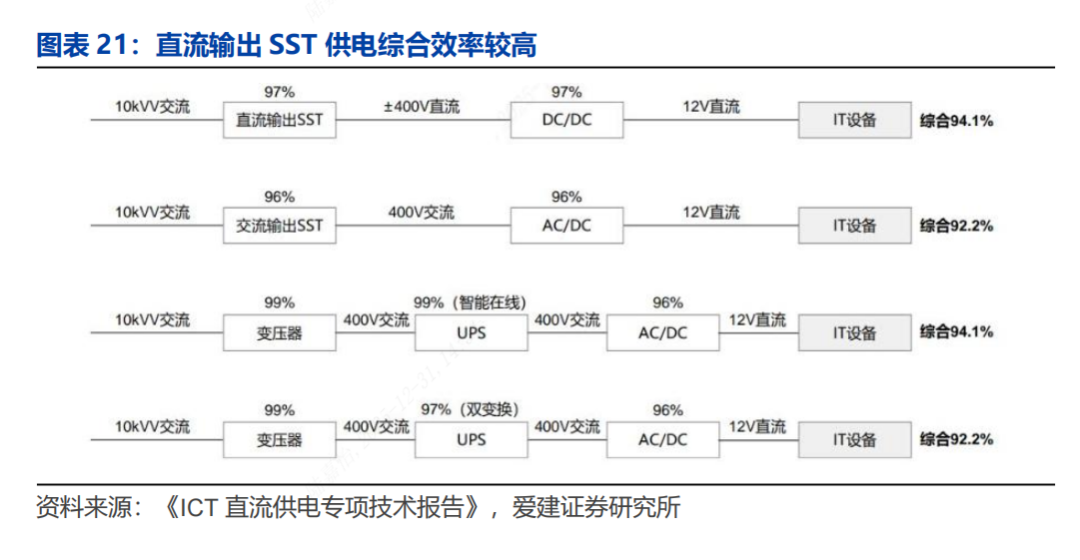 图表 21：直流输出 SST 供电综合效率较高

10kVV交流 97% 直流输出SST ±400V直流 97% DC/DC 12V直流 IT设备 综合94.1%

10kVV交流 96% 交流输出SST 400V交流 96% AC/DC 12V直流 IT设备 综合92.2%

10kVV交流 99% 变压器 400V交流 99%（智能在线） UPS 400V交流 96% AC/DC 12V直流 IT设备 综合94.1%

10kVV交流 99% 变压器 400V交流 97%（双变换） UPS 400V交流 96% AC/DC 12V直流 IT设备 综合92.2%

资料来源：《ICT 直流供电专项技术报告》，爱建证券研究所